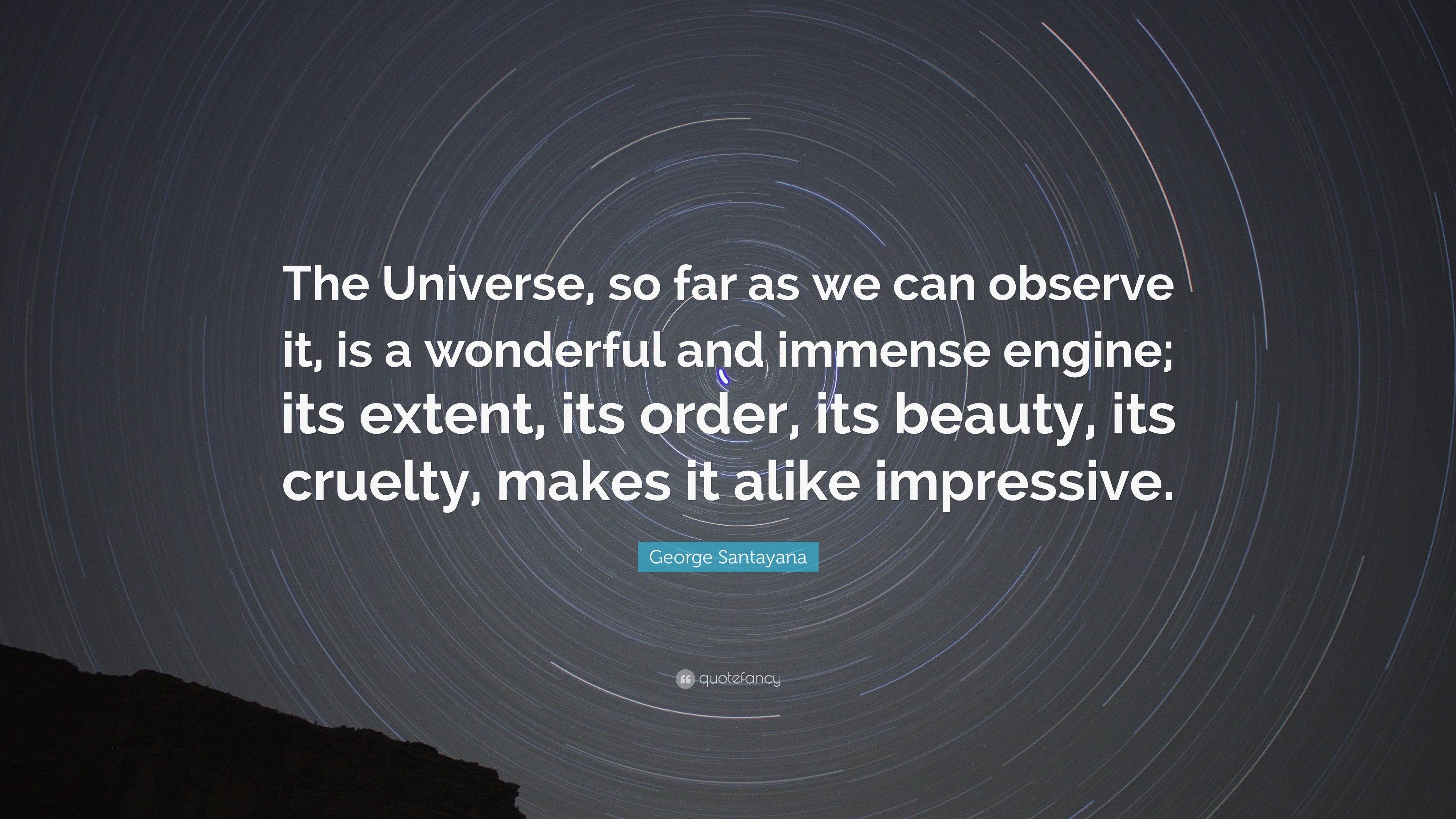 The Universe, so far as we can observe it, is a wonderful and immense engine; its extent, its order, its beauty, its cruelty, makes it alike impressive.

George Santayana

quotefancy